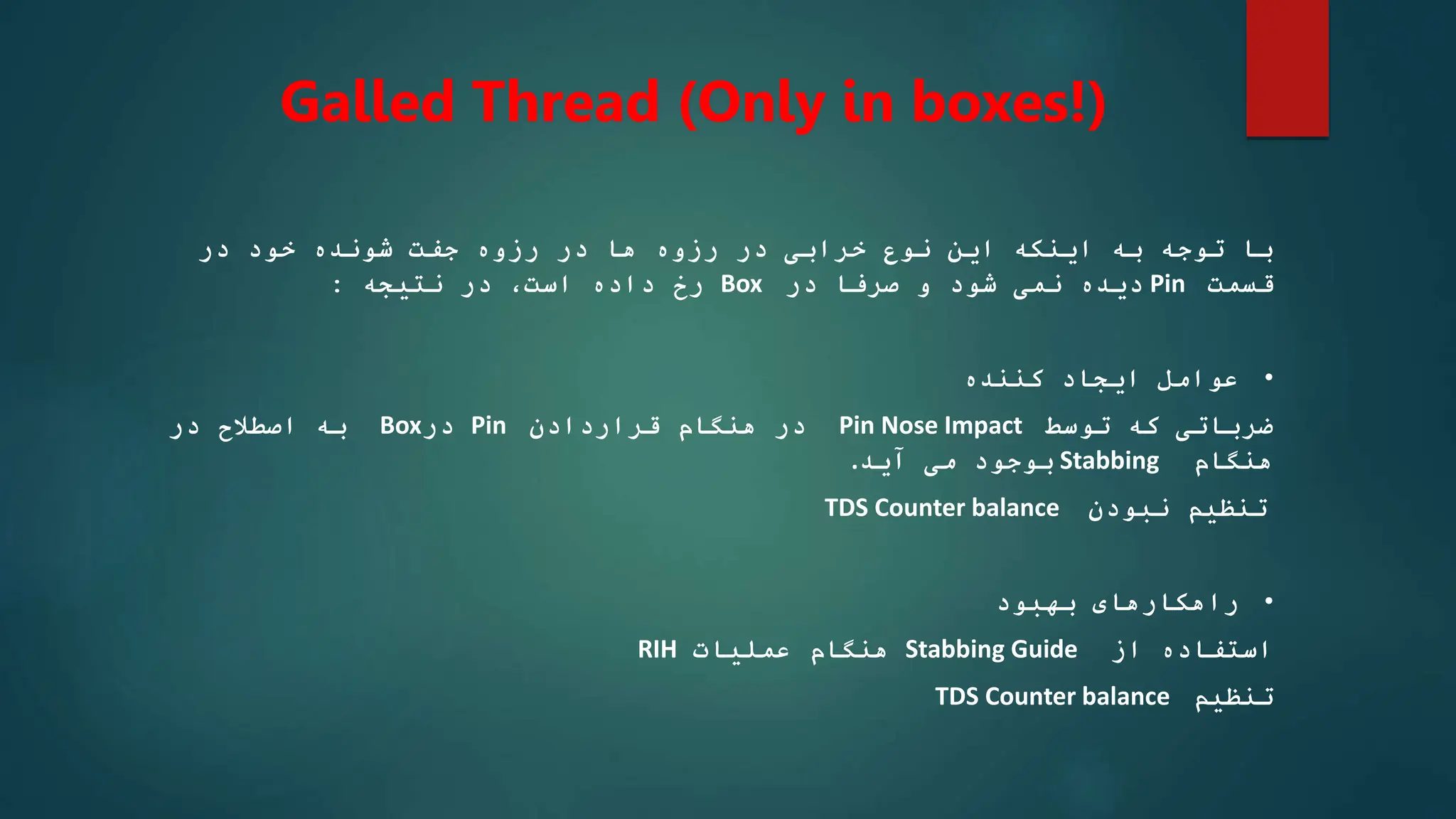 Galled Thread (Only in boxes!)

با توجه به اینکه این نوع خرابی در رزوه ها در رزوه جفت شونده خود در قسمت Pin دیده نمی شود و صرفا در Box رخ داده است، در نتیجه :

• عوامل ایجاد کننده

ضرباتی که توسط Pin Nose Impact در هنگام قراردادن Pin درBox به اصطلاح در هنگام Stabbing بوجود می آید.

تنظیم نبودن TDS Counter balance

• راهکارهای بهبود

استفاده از Stabbing Guide هنگام عملیات RIH

تنظیم TDS Counter balance